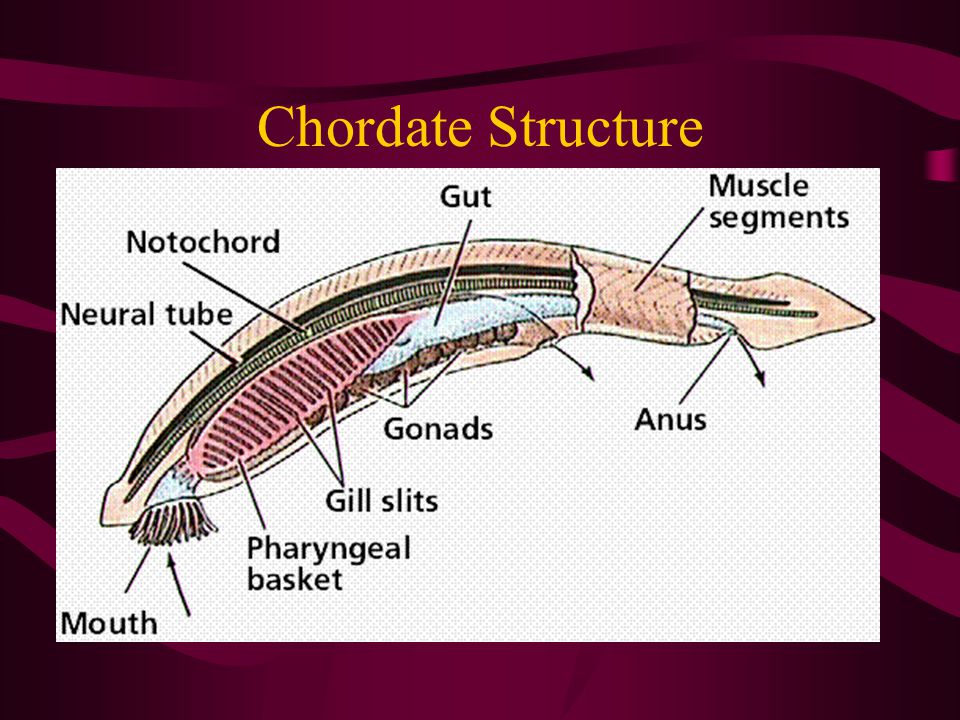 Chordate Structure

Gut

Muscle segments

Notochord

Neural tube

Gonads

Anus

Gill slits

Pharyngeal basket

Mouth